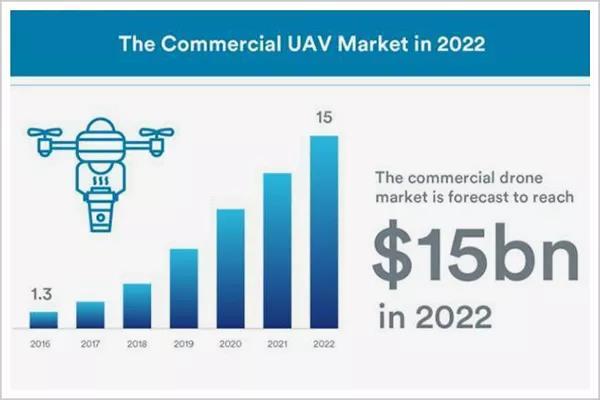 The Commercial UAV Market in 2022

15

1.3

2016 2017 2018 2019 2020 2021 2022

The commercial drone market is forecast to reach

$15bn

in 2022